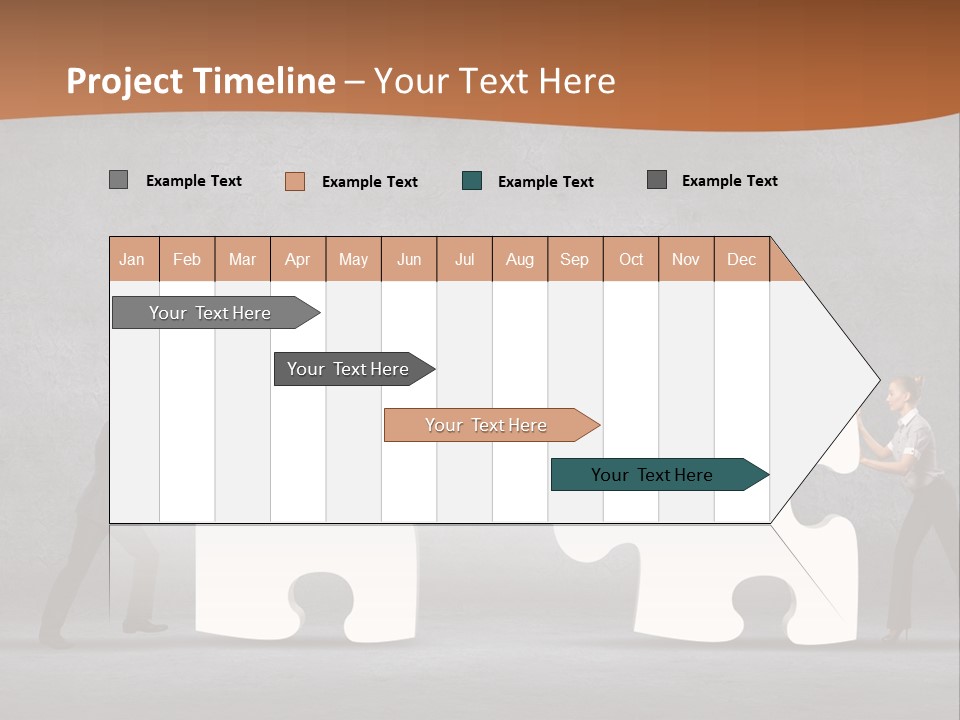 Project Timeline – Your Text Here

Example Text
Example Text
Example Text
Example Text

| Jan | Feb | Mar | Apr | May | Jun | Jul | Aug | Sep | Oct | Nov | Dec |
|---|---|---|---|---|---|---|---|---|---|---|---|

Your Text Here
Your Text Here
Your Text Here
Your Text Here